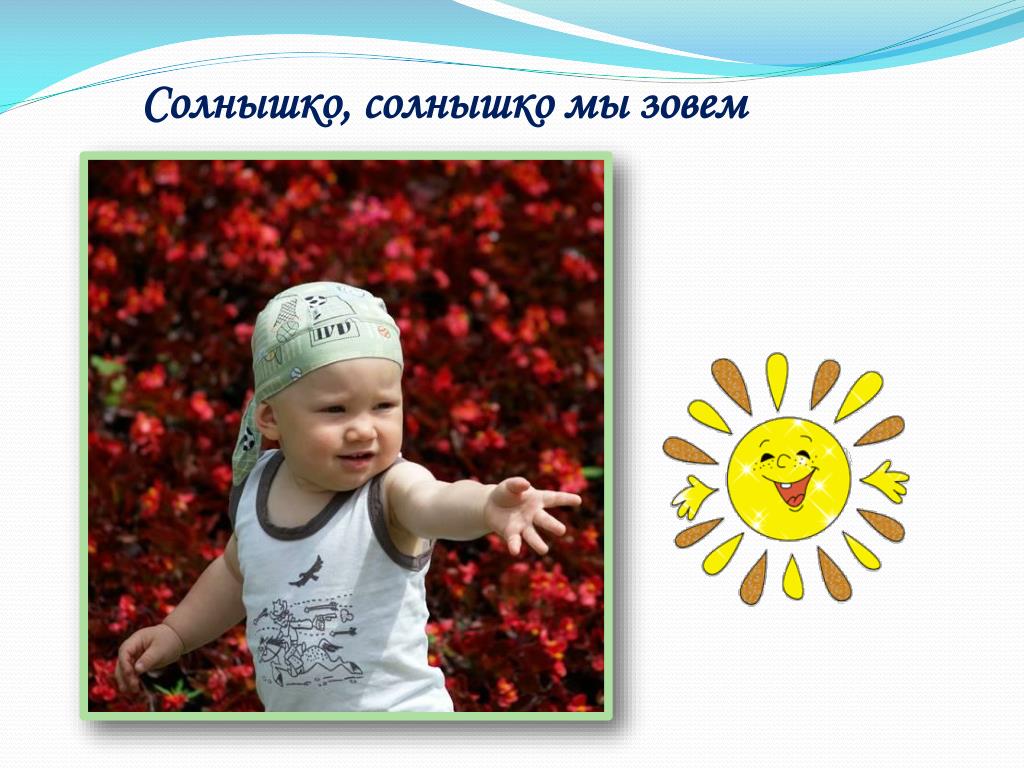 Солнышко, солнышко мы зовем